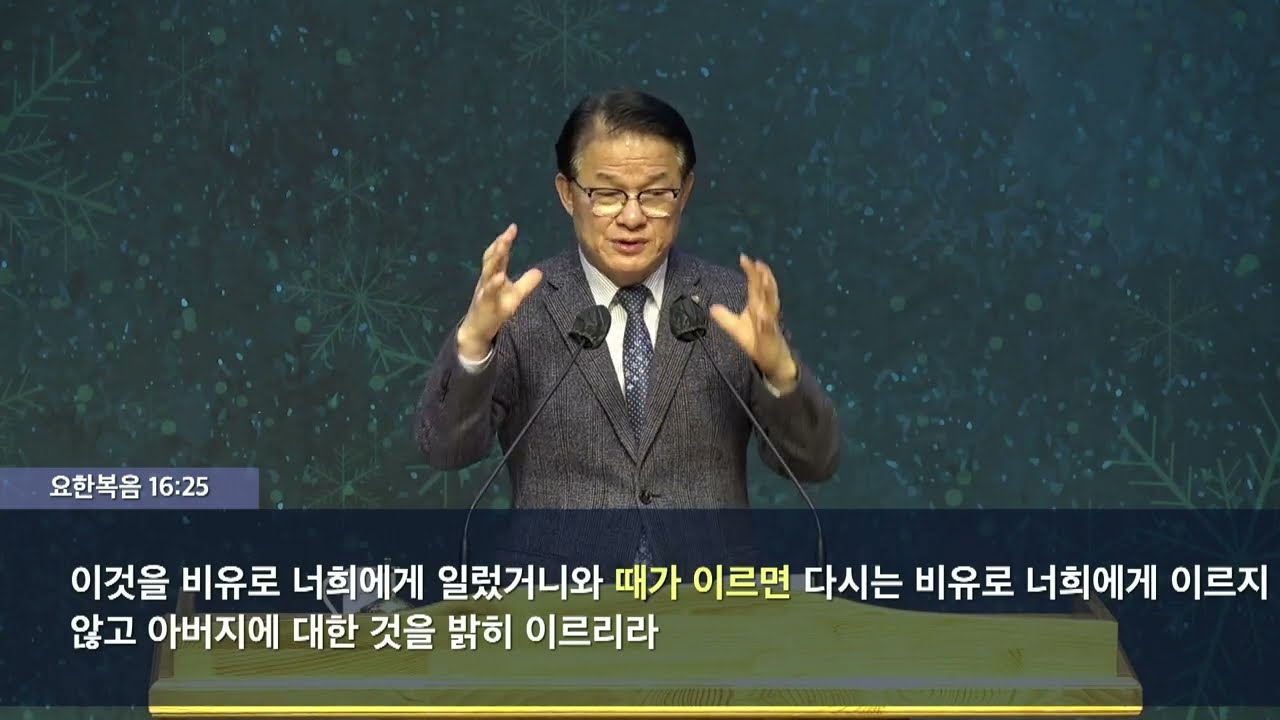 요한복음 16:25

이것을 비유로 너희에게 일렀거니와 때가 이르면 다시는 비유로 너희에게 이르지 않고 아버지에 대한 것을 밝히 이르리라